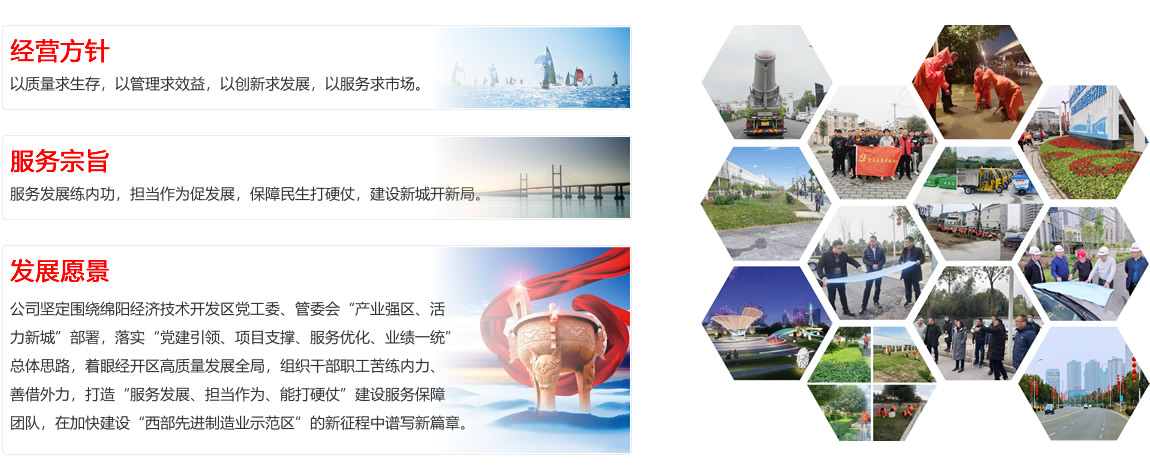 经营方针
以质量求生存，以管理求效益，以创新求发展，以服务求市场。

服务宗旨
服务发展练内功，担当作为促发展，保障民生打硬仗，建设新城开新局。

发展愿景
公司坚定围绕绵阳经济技术开发区党工委、管委会“产业强区、活力新城”部署，落实“党建引领、项目支撑、服务优化、业绩一统”总体思路，着眼经开区高质量发展全局，组织干部职工苦练内力、善借外力，打造“服务发展、担当作为、能打硬仗”建设服务保障团队，在加快建设“西部先进制造业示范区”的新征程中谱写新篇章。